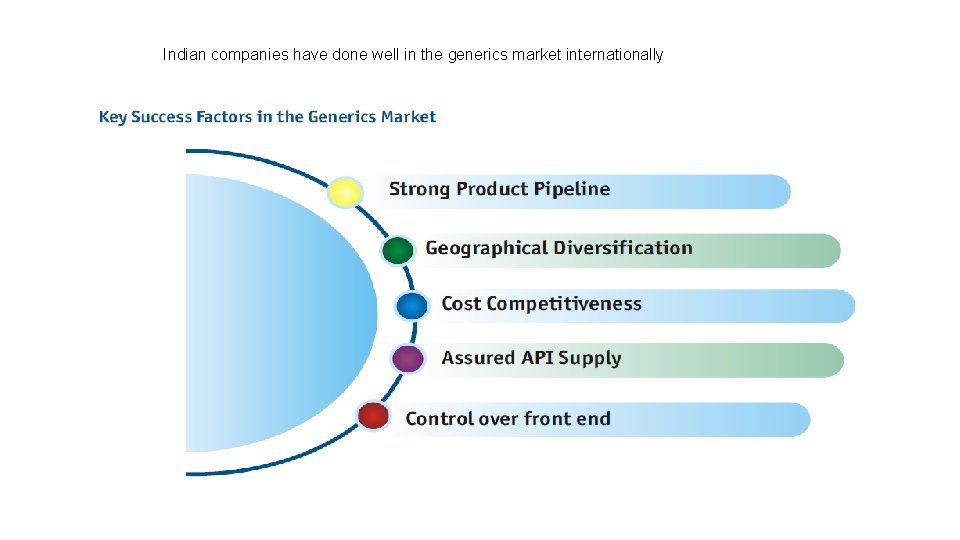 Indian companies have done well in the generics market internationally

Key Success Factors in the Generics Market

Strong Product Pipeline

Geographical Diversification

Cost Competitiveness

Assured API Supply

Control over front end